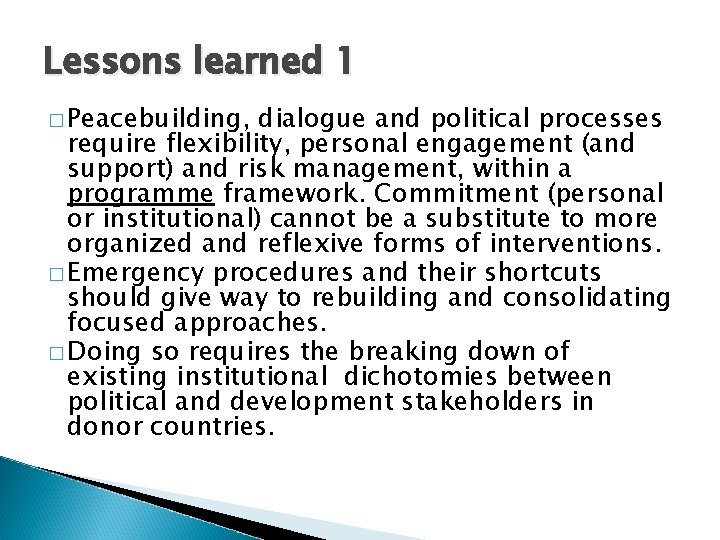 Lessons learned 1

□ Peacebuilding, dialogue and political processes require flexibility, personal engagement (and support) and risk management, within a programme framework. Commitment (personal or institutional) cannot be a substitute to more organized and reflexive forms of interventions.

□ Emergency procedures and their shortcuts should give way to rebuilding and consolidating focused approaches.

□ Doing so requires the breaking down of existing institutional dichotomies between political and development stakeholders in donor countries.